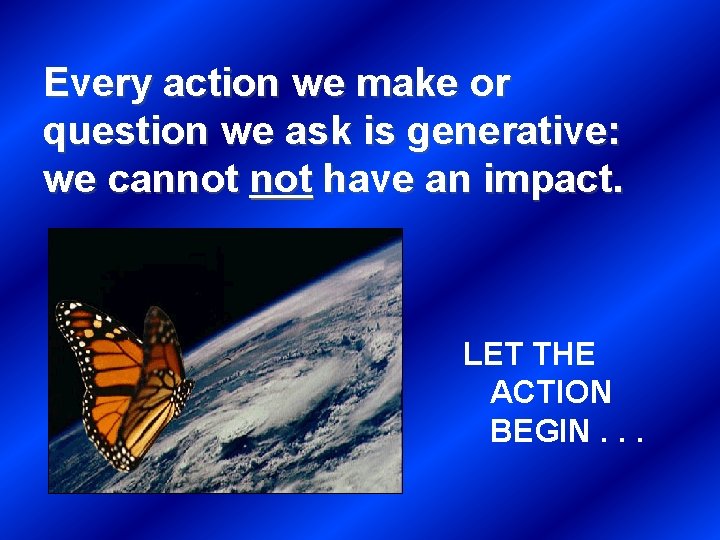 Every action we make or question we ask is generative: we cannot not have an impact.

LET THE ACTION BEGIN . . .